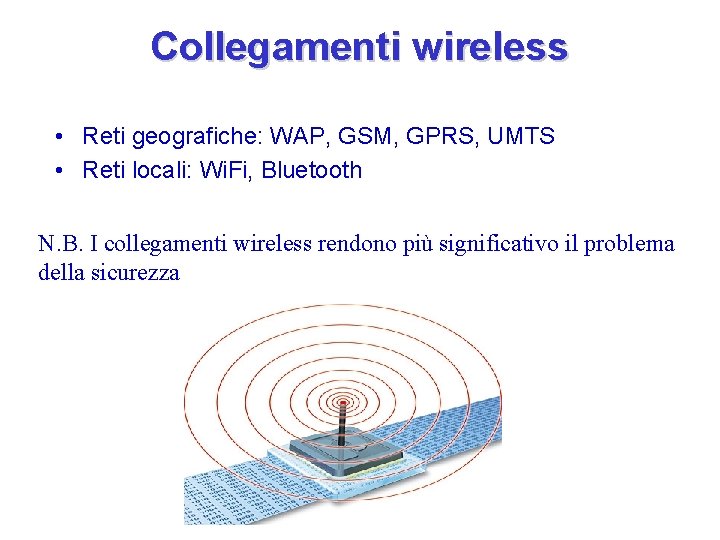 Collegamenti wireless

• Reti geografiche: WAP, GSM, GPRS, UMTS
• Reti locali: WiFi, Bluetooth

N.B. I collegamenti wireless rendono più significativo il problema della sicurezza